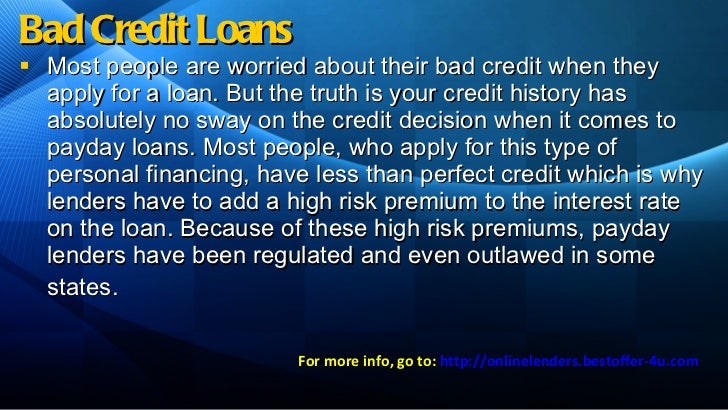 Bad Credit Loans

▪ Most people are worried about their bad credit when they apply for a loan. But the truth is your credit history has absolutely no sway on the credit decision when it comes to payday loans. Most people, who apply for this type of personal financing, have less than perfect credit which is why lenders have to add a high risk premium to the interest rate on the loan. Because of these high risk premiums, payday lenders have been regulated and even outlawed in some states.

For more info, go to: http://onlinelenders.bestoffer-4u.com